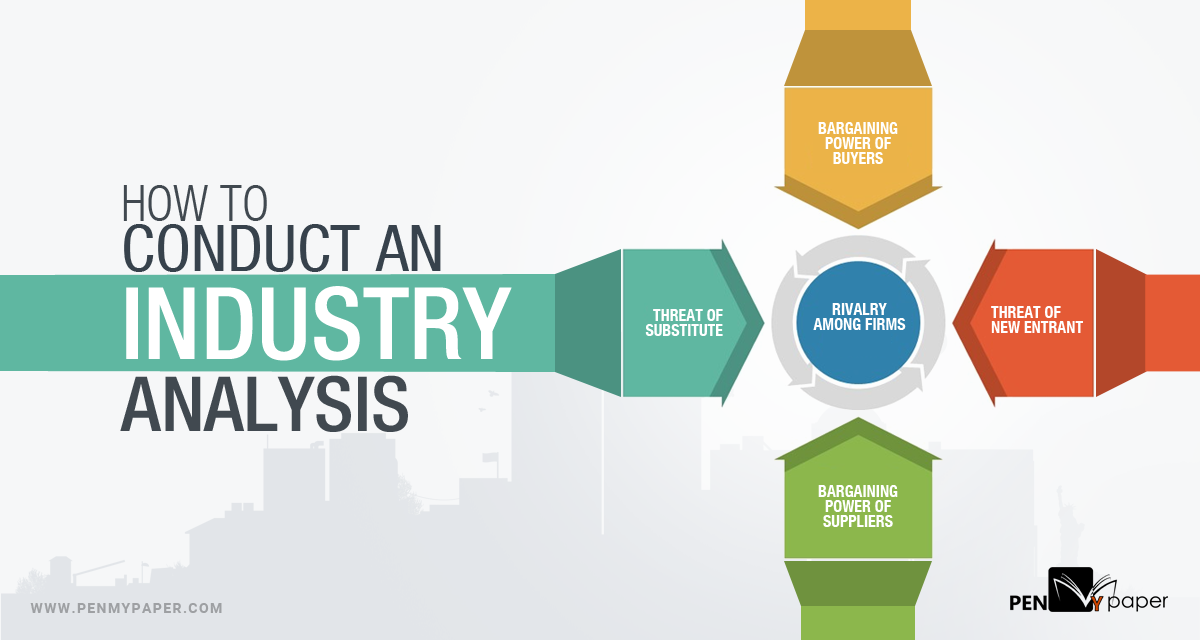 HOW TO
CONDUCT AN
INDUSTRY
ANALYSIS

BARGAINING POWER OF BUYERS

THREAT OF SUBSTITUTE

RIVALRY AMONG FIRMS

THREAT OF NEW ENTRANT

BARGAINING POWER OF SUPPLIERS

WWW.PENMYPAPER.COM

PEN MY paper